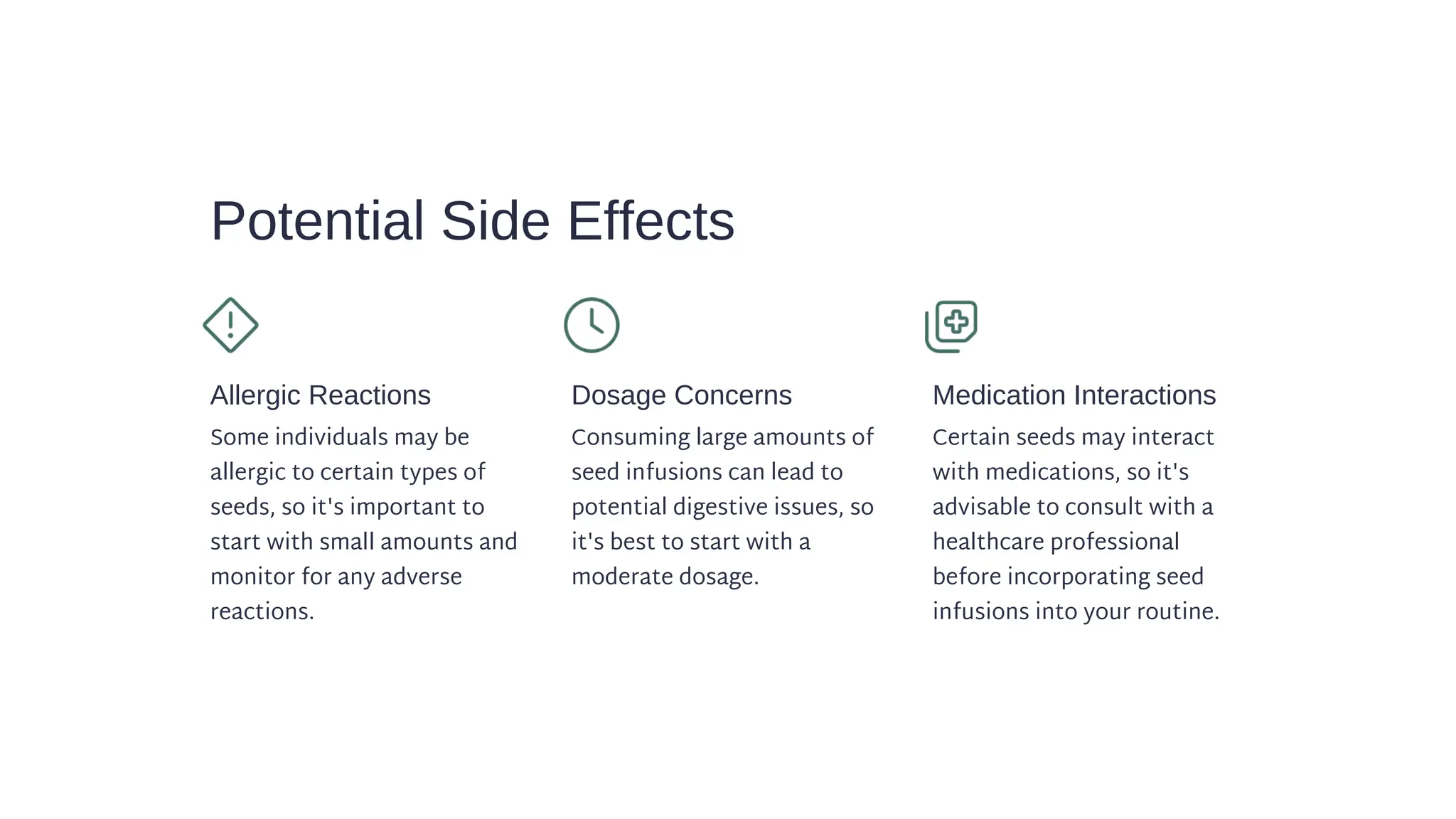 Potential Side Effects

Allergic Reactions

Some individuals may be allergic to certain types of seeds, so it's important to start with small amounts and monitor for any adverse reactions.

Dosage Concerns

Consuming large amounts of seed infusions can lead to potential digestive issues, so it's best to start with a moderate dosage.

Medication Interactions

Certain seeds may interact with medications, so it's advisable to consult with a healthcare professional before incorporating seed infusions into your routine.